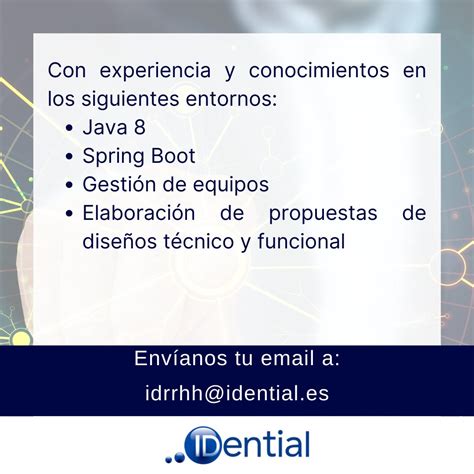 Con experiencia y conocimientos en los siguientes entornos:

- Java 8
- Spring Boot
- Gestión de equipos
- Elaboración de propuestas de diseños técnico y funcional

Envíanos tu email a:

idrrhh@idential.es

..IDential